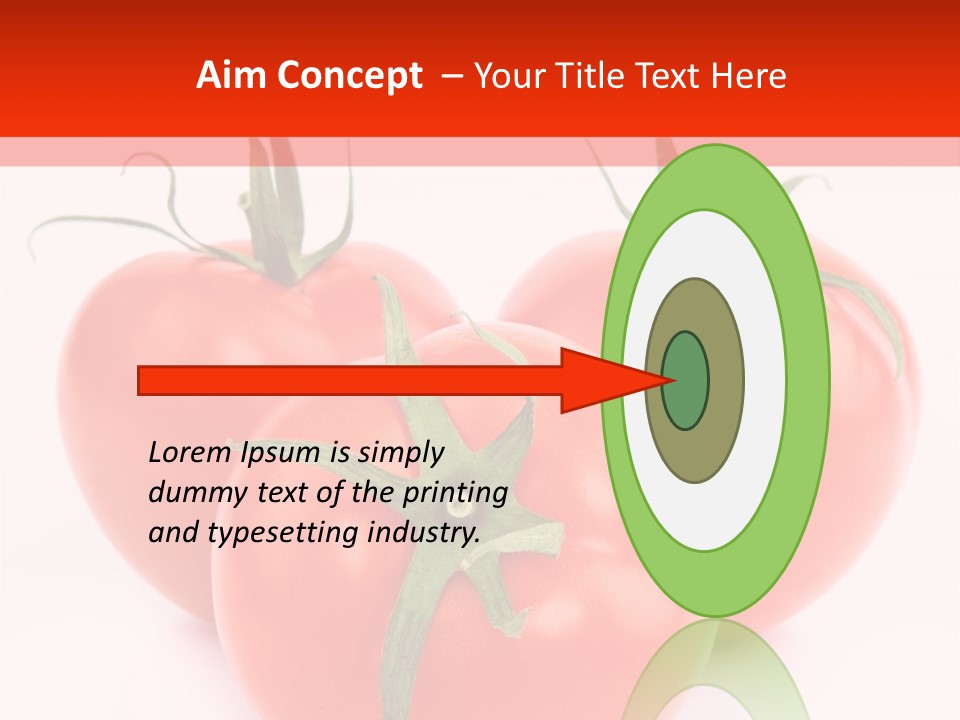 Aim Concept – Your Title Text Here

Lorem Ipsum is simply dummy text of the printing and typesetting industry.